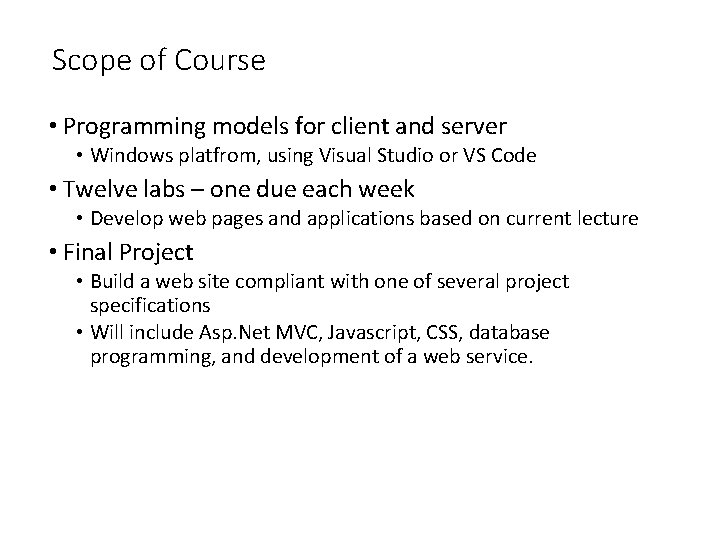 Scope of Course

• Programming models for client and server
  • Windows platfrom, using Visual Studio or VS Code
• Twelve labs – one due each week
  • Develop web pages and applications based on current lecture
• Final Project
  • Build a web site compliant with one of several project specifications
  • Will include Asp.Net MVC, Javascript, CSS, database programming, and development of a web service.